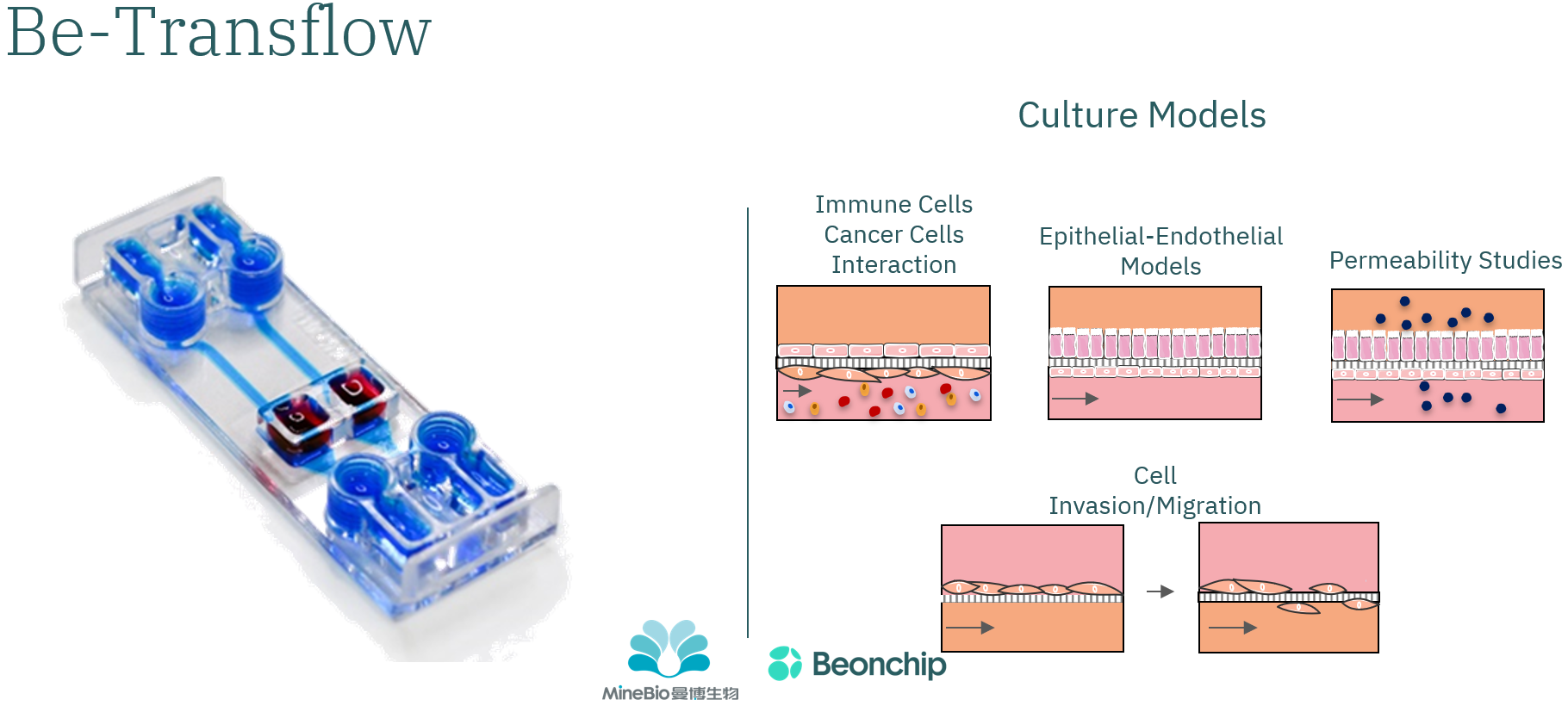 Be-Transflow

Culture Models

Immune Cells
Cancer Cells
Interaction

Epithelial-Endothelial
Models

Permeability Studies

Cell
Invasion/Migration

MineBio曼博生物

Beonchip